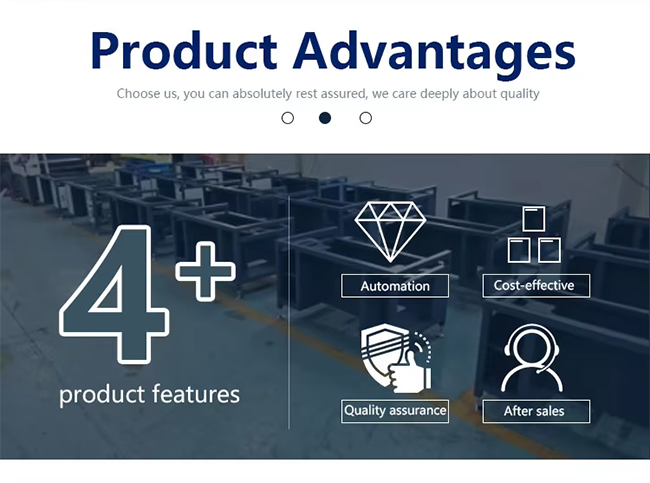 Product Advantages

Choose us, you can absolutely rest assured, we care deeply about quality

4+

product features

Automation

Cost-effective

Quality assurance

After sales